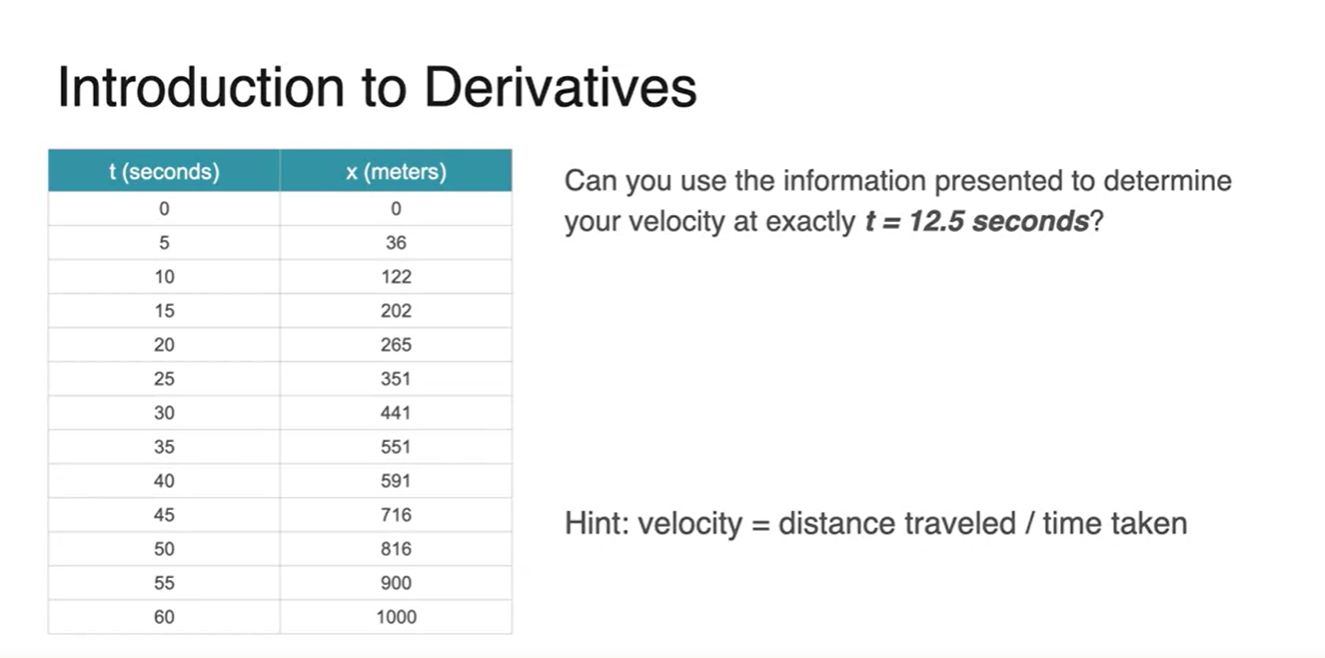 Introduction to Derivatives

| t (seconds) | x (meters) |
|---|---|
| 0 | 0 |
| 5 | 36 |
| 10 | 122 |
| 15 | 202 |
| 20 | 265 |
| 25 | 351 |
| 30 | 441 |
| 35 | 551 |
| 40 | 591 |
| 45 | 716 |
| 50 | 816 |
| 55 | 900 |
| 60 | 1000 |

Can you use the information presented to determine your velocity at exactly $t = 12.5$ seconds?

Hint: velocity = distance traveled / time taken